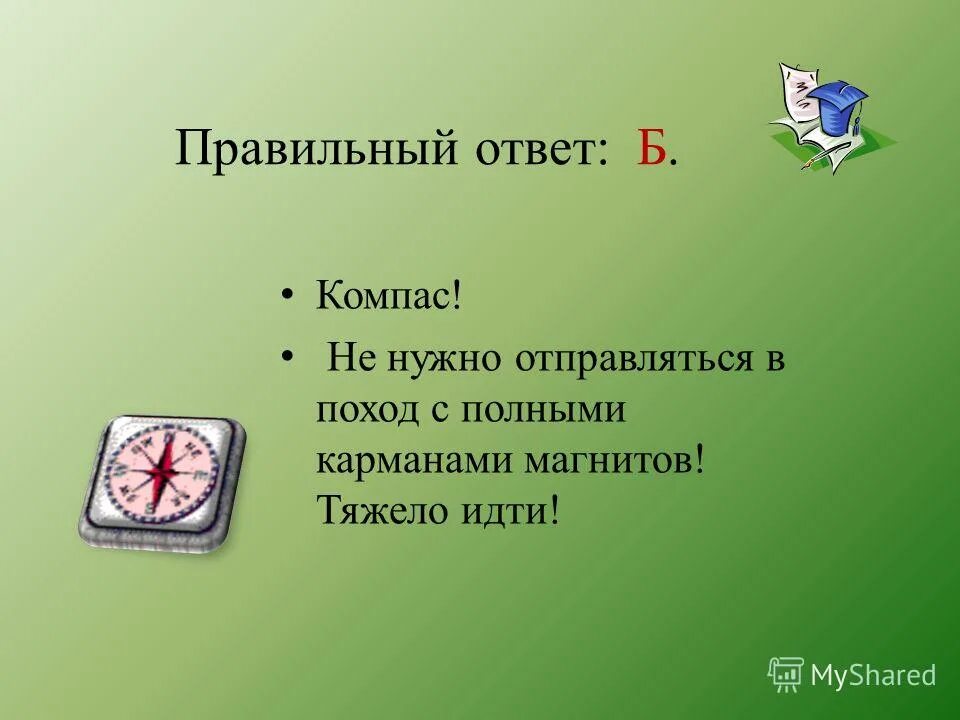 Правильный ответ: Б.

• Компас!

• Не нужно отправляться в поход с полными карманами магнитов! Тяжело идти!

MyShared